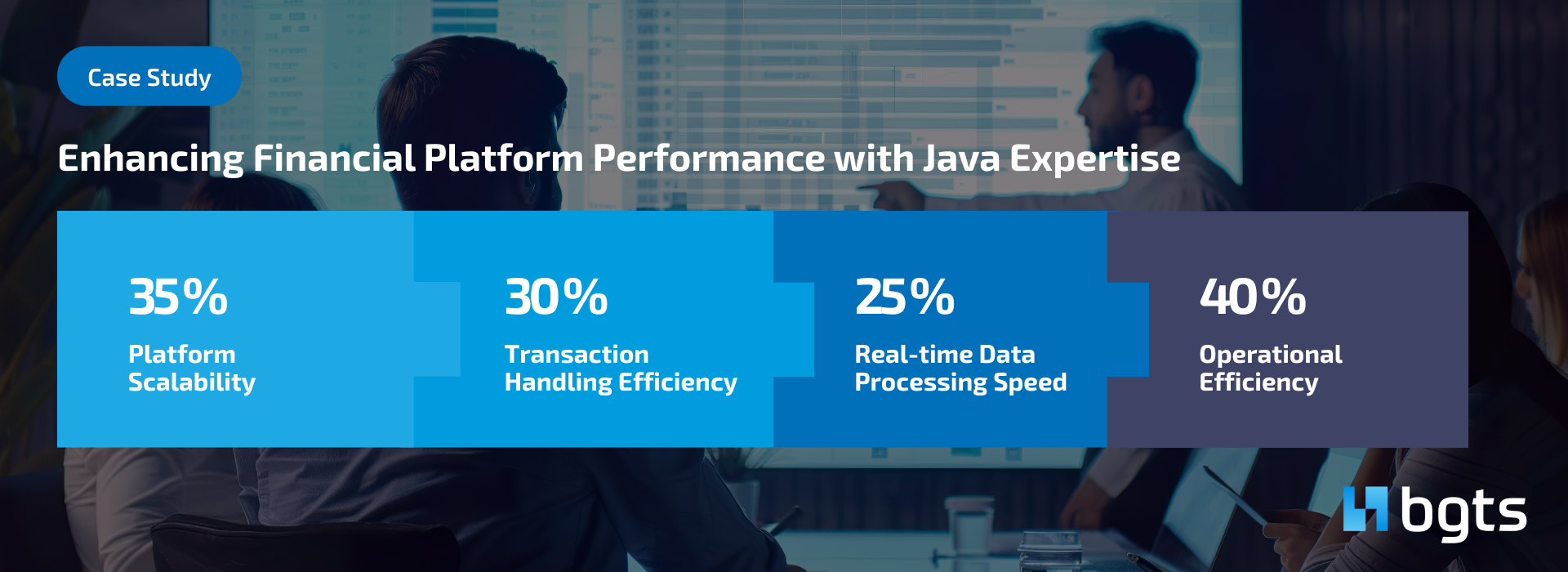 Case Study

Enhancing Financial Platform Performance with Java Expertise

35%
Platform Scalability

30%
Transaction Handling Efficiency

25%
Real-time Data Processing Speed

40%
Operational Efficiency

bgts